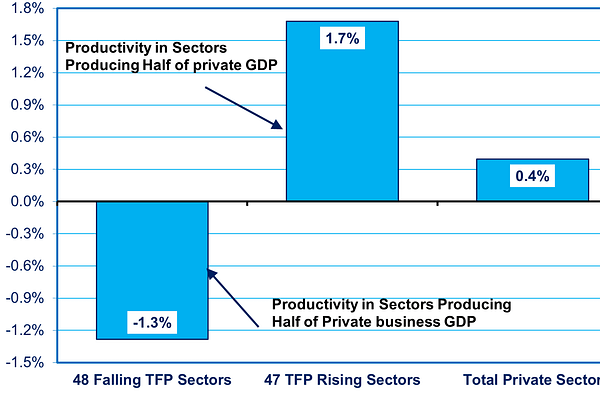 1.8%
1.5%
1.2%
0.9%
0.6%
0.3%
0.0%
-0.3%
-0.6%
-0.9%
-1.2%
-1.5%

Productivity in Sectors Producing Half of private GDP

1.7%

0.4%

-1.3%

Productivity in Sectors Producing Half of Private business GDP

48 Falling TFP Sectors
47 TFP Rising Sectors
Total Private Sector